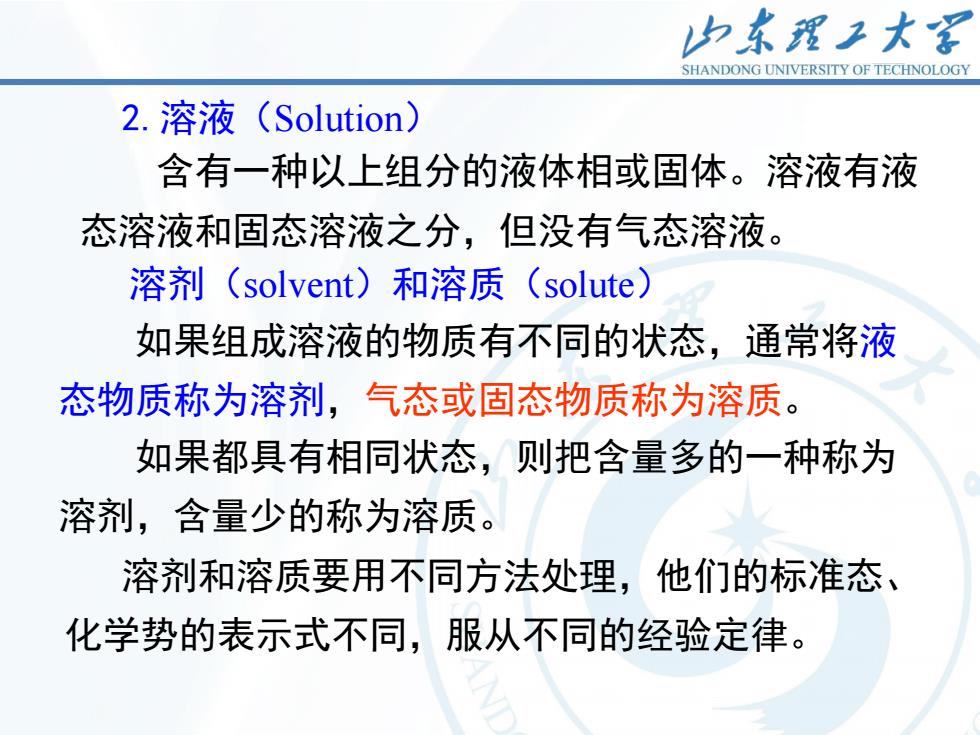 山东理工大学
SHANDONG UNIVERSITY OF TECHNOLOGY

2. 溶液（Solution）

含有一种以上组分的液体相或固体。溶液有液态溶液和固态溶液之分，但没有气态溶液。

溶剂（solvent）和溶质（solute）

如果组成溶液的物质有不同的状态，通常将液态物质称为溶剂，气态或固态物质称为溶质。

如果都具有相同状态，则把含量多的一种称为溶剂，含量少的称为溶质。

溶剂和溶质要用不同方法处理，他们的标准态、化学势的表示式不同，服从不同的经验定律。